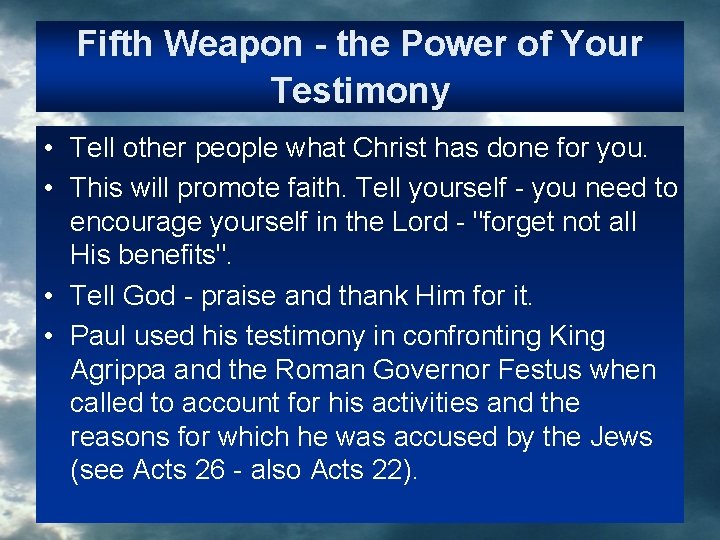 Fifth Weapon - the Power of Your Testimony

• Tell other people what Christ has done for you.
• This will promote faith. Tell yourself - you need to encourage yourself in the Lord - "forget not all His benefits".
• Tell God - praise and thank Him for it.
• Paul used his testimony in confronting King Agrippa and the Roman Governor Festus when called to account for his activities and the reasons for which he was accused by the Jews (see Acts 26 - also Acts 22).